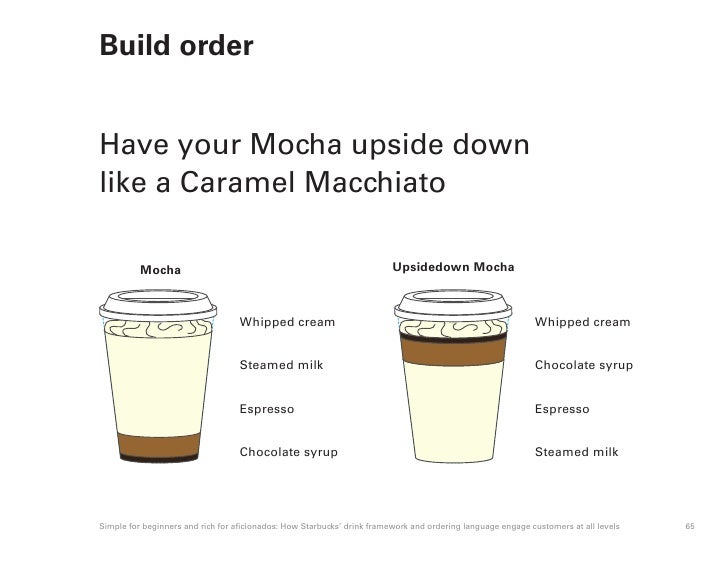 Build order

Have your Mocha upside down like a Caramel Macchiato

Mocha

Whipped cream

Steamed milk

Espresso

Chocolate syrup

Upsidedown Mocha

Whipped cream

Chocolate syrup

Espresso

Steamed milk

Simple for beginners and rich for aficionados: How Starbucks' drink framework and ordering language engage customers at all levels 65